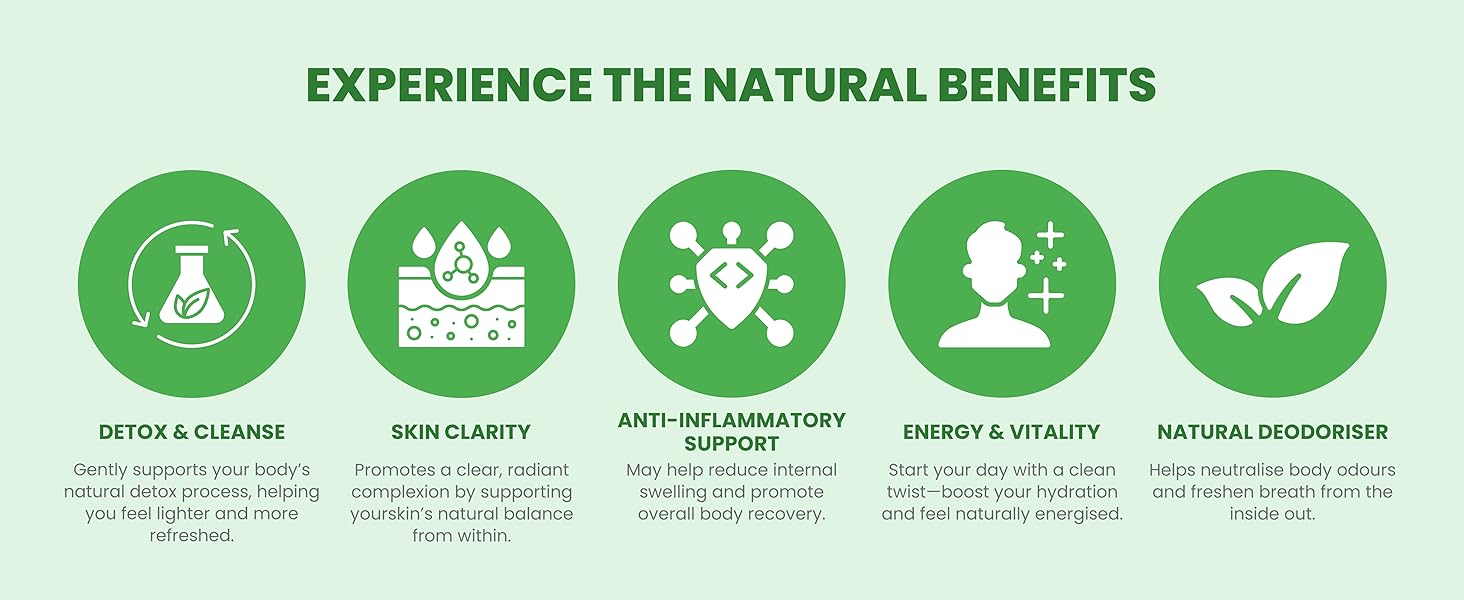 EXPERIENCE THE NATURAL BENEFITS

DETOX & CLEANSE

Gently supports your body's natural detox process, helping you feel lighter and more refreshed.

SKIN CLARITY

Promotes a clear, radiant complexion by supporting yourskin's natural balance from within.

ANTI-INFLAMMATORY SUPPORT

May help reduce internal swelling and promote overall body recovery.

ENERGY & VITALITY

Start your day with a clean twist—boost your hydration and feel naturally energised.

NATURAL DEODORISER

Helps neutralise body odours and freshen breath from the inside out.